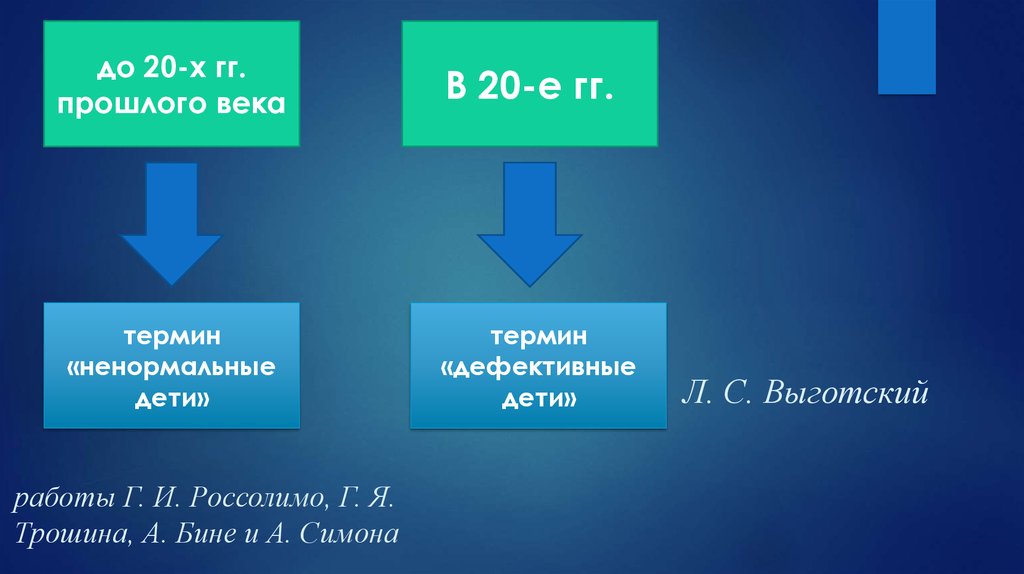 до 20-х гг. прошлого века

В 20-е гг.

термин «ненормальные дети»

термин «дефективные дети»

Л. С. Выготский

работы Г. И. Россолимо, Г. Я. Трошина, А. Бине и А. Симона